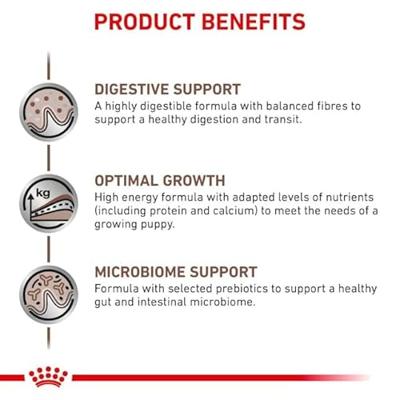 PRODUCT BENEFITS

DIGESTIVE SUPPORT
A highly digestible formula with balanced fibres to support a healthy digestion and transit.

kg

OPTIMAL GROWTH
High energy formula with adapted levels of nutrients (including protein and calcium) to meet the needs of a growing puppy.

MICROBIOME SUPPORT
Formula with selected prebiotics to support a healthy gut and intestinal microbiome.